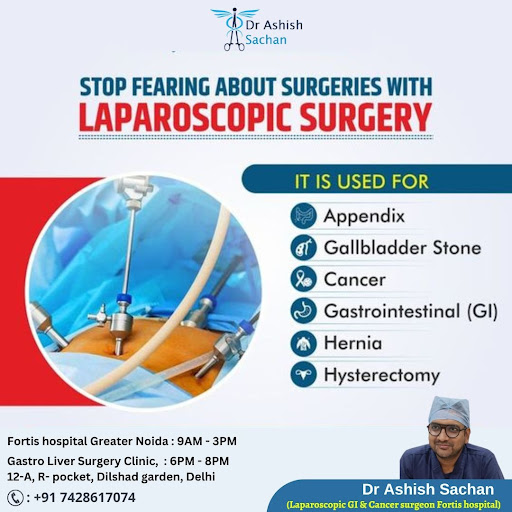 Dr Ashish Sachan

STOP FEARING ABOUT SURGERIES WITH
LAPAROSCOPIC SURGERY

IT IS USED FOR

Appendix
Gallbladder Stone
Cancer
Gastrointestinal (GI)
Hernia
Hysterectomy

Fortis hospital Greater Noida : 9AM - 3PM
Gastro Liver Surgery Clinic, : 6PM - 8PM
12-A, R- pocket, Dilshad garden, Delhi
: +91 7428617074

Dr Ashish Sachan
(Laparoscopic GI & Cancer surgeon Fortis hospital)